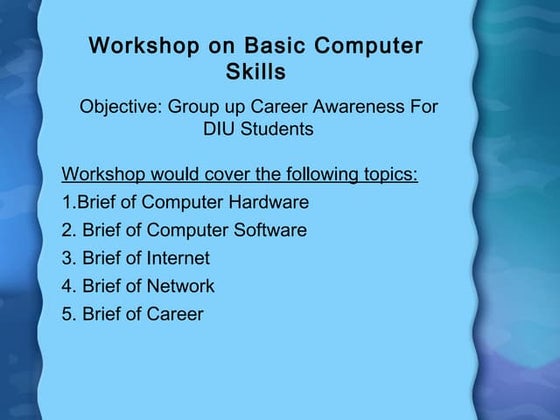 Workshop on Basic Computer Skills

Objective: Group up Career Awareness For DIU Students

Workshop would cover the following topics:

1.Brief of Computer Hardware

2. Brief of Computer Software

3. Brief of Internet

4. Brief of Network

5. Brief of Career